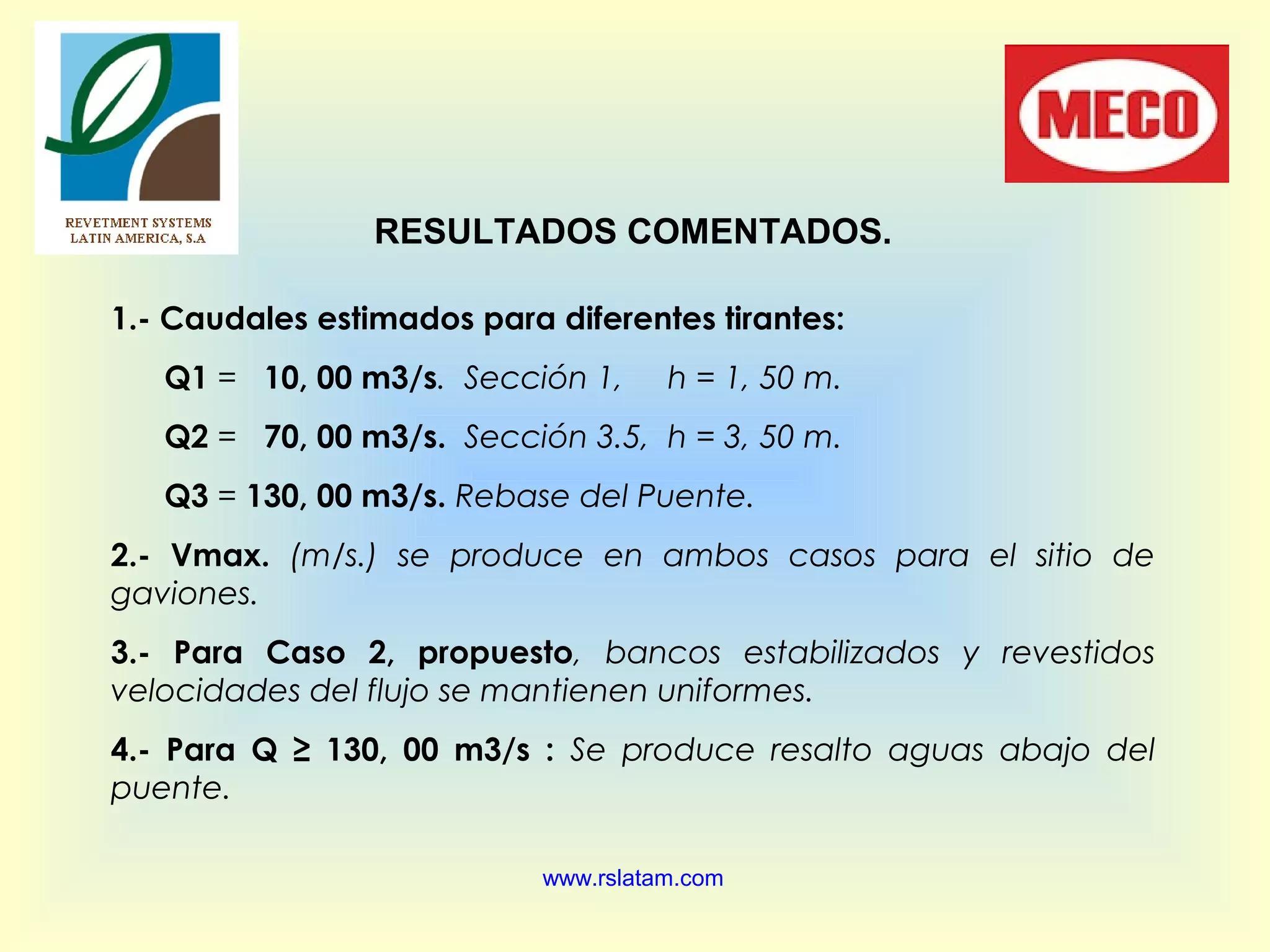 REVETMENT SYSTEMS
LATIN AMERICA, S.A

MECO

RESULTADOS COMENTADOS.

1.- Caudales estimados para diferentes tirantes:

Q1 = 10, 00 m3/s. Sección 1, h = 1, 50 m.

Q2 = 70, 00 m3/s. Sección 3.5, h = 3, 50 m.

Q3 = 130, 00 m3/s. Rebase del Puente.

2.- Vmax. (m/s.) se produce en ambos casos para el sitio de gaviones.

3.- Para Caso 2, propuesto, bancos estabilizados y revestidos velocidades del flujo se mantienen uniformes.

4.- Para Q ≥ 130, 00 m3/s : Se produce resalto aguas abajo del puente.

www.rslatam.com